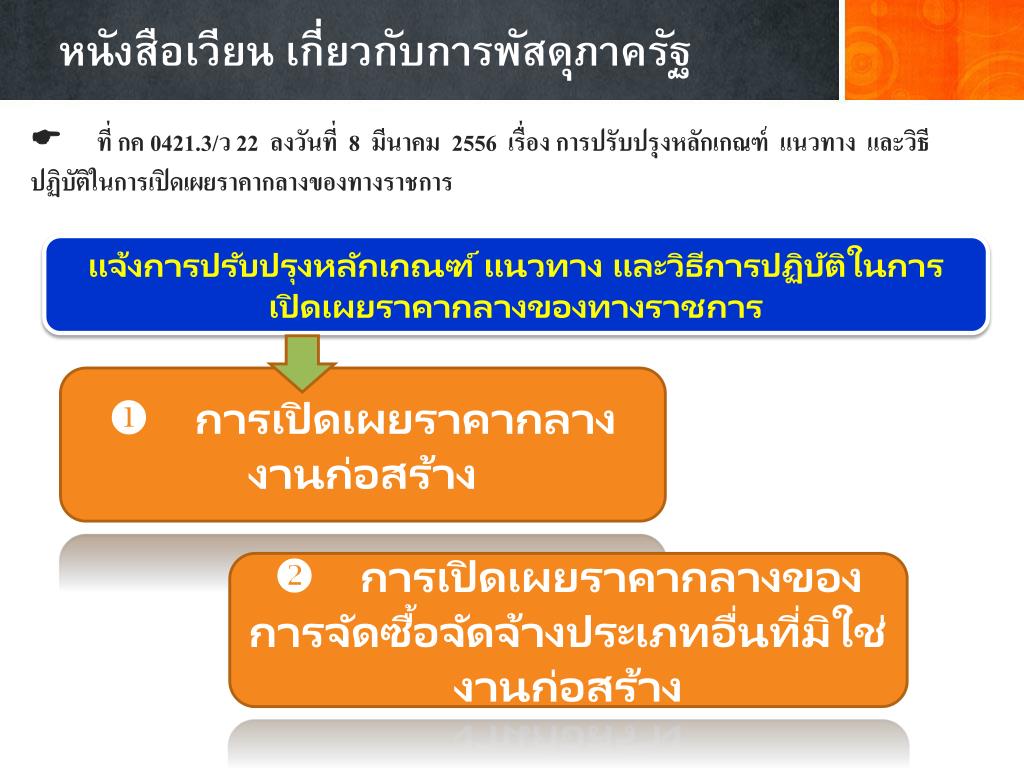 หนังสือเวียน เกี่ยวกับการพัสดุภาครัฐ

☛ ที่ กค 0421.3/ว 22 ลงวันที่ 8 มีนาคม 2556 เรื่อง การปรับปรุงหลักเกณฑ์ แนวทาง และวิธีปฏิบัติในการเปิดเผยราคากลางของทางราชการ

แจ้งการปรับปรุงหลักเกณฑ์ แนวทาง และวิธีการปฏิบัติในการเปิดเผยราคากลางของทางราชการ

❶ การเปิดเผยราคากลางงานก่อสร้าง

❷ การเปิดเผยราคากลางของการจัดซื้อจัดจ้างประเภทอื่นที่มิใช่งานก่อสร้าง